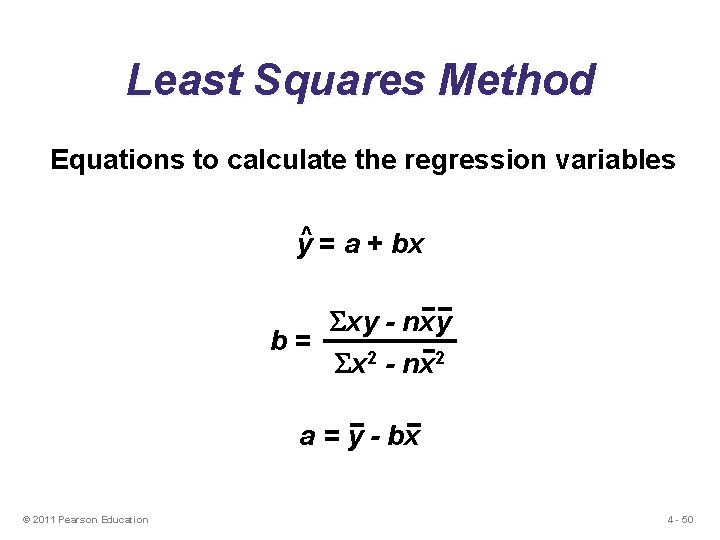 Least Squares Method

Equations to calculate the regression variables

$\hat{y} = a + bx$

$b = \frac{\Sigma xy - n\bar{x}\bar{y}}{\Sigma x^2 - n\bar{x}^2}$

$a = \bar{y} - b\bar{x}$

© 2011 Pearson Education

4 - 50